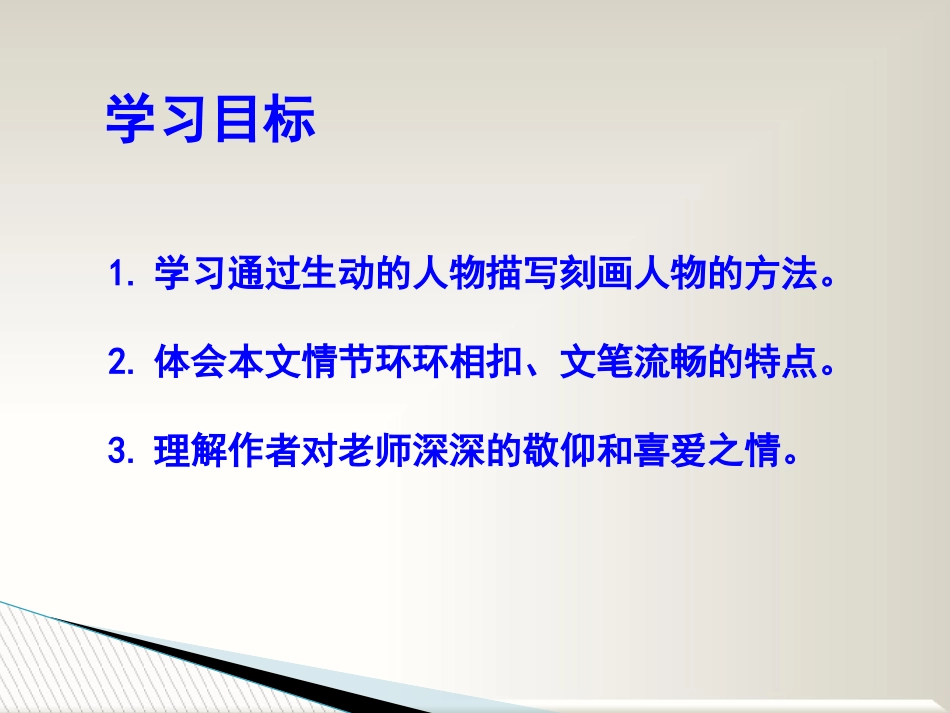 学习目标

1. 学习通过生动的人物描写刻画人物的方法。

2. 体会本文情节环环相扣、文笔流畅的特点。

3. 理解作者对老师深深的敬仰和喜爱之情。